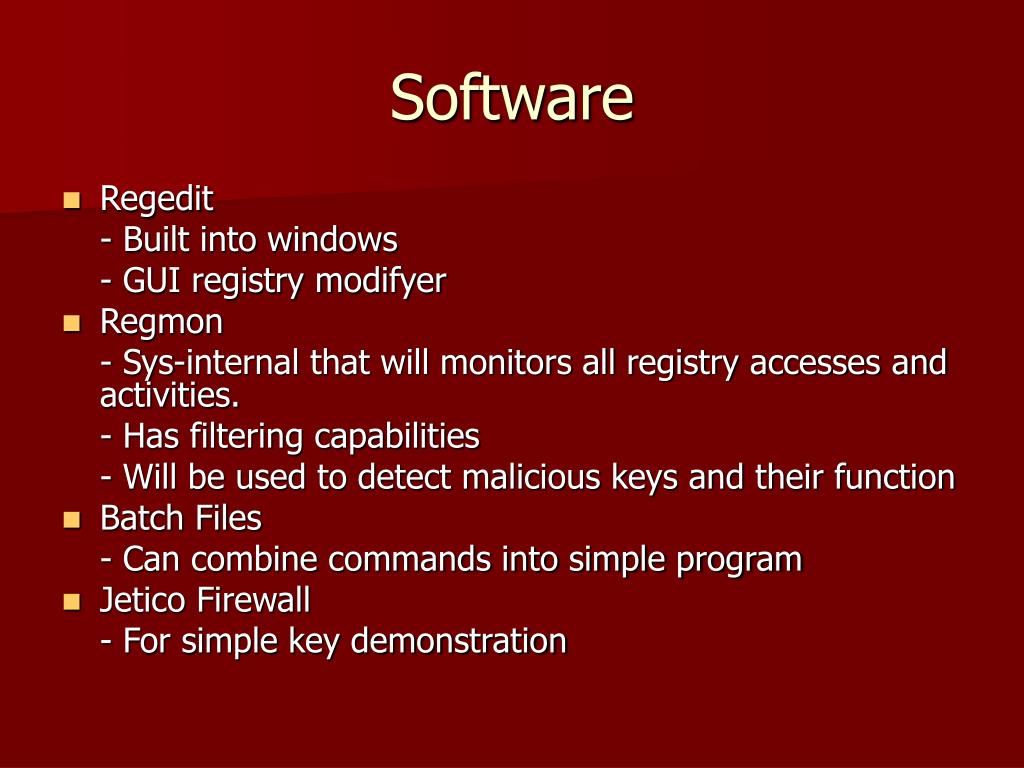 Software

Regedit
- Built into windows
- GUI registry modifyer

Regmon
- Sys-internal that will monitors all registry accesses and activities.
- Has filtering capabilities
- Will be used to detect malicious keys and their function

Batch Files
- Can combine commands into simple program

Jetico Firewall
- For simple key demonstration